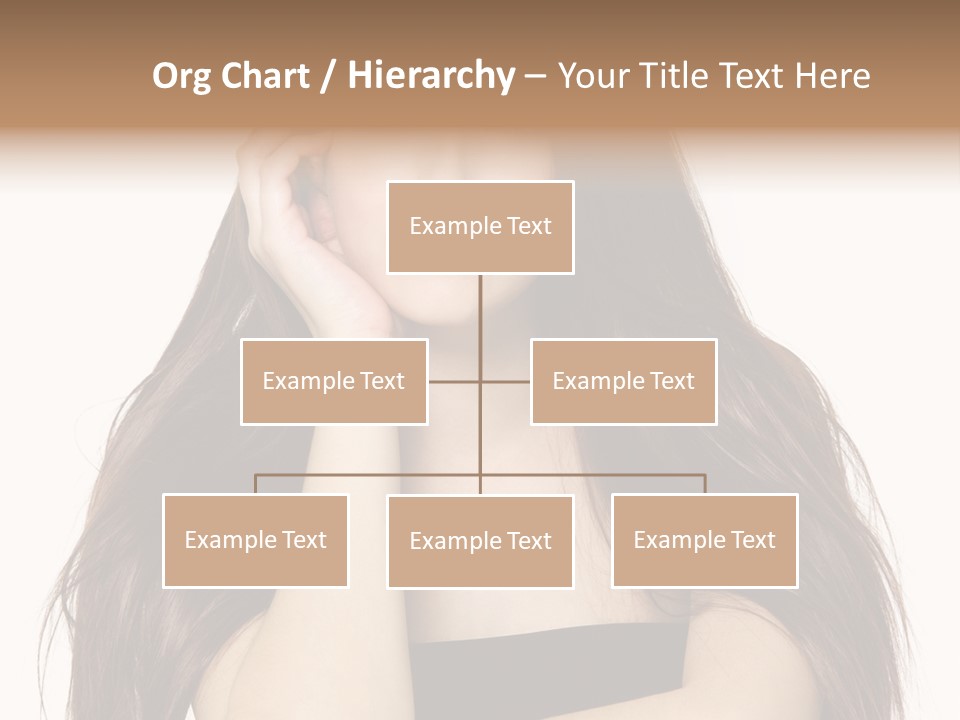 Org Chart / Hierarchy – Your Title Text Here

Example Text

Example Text

Example Text

Example Text

Example Text

Example Text